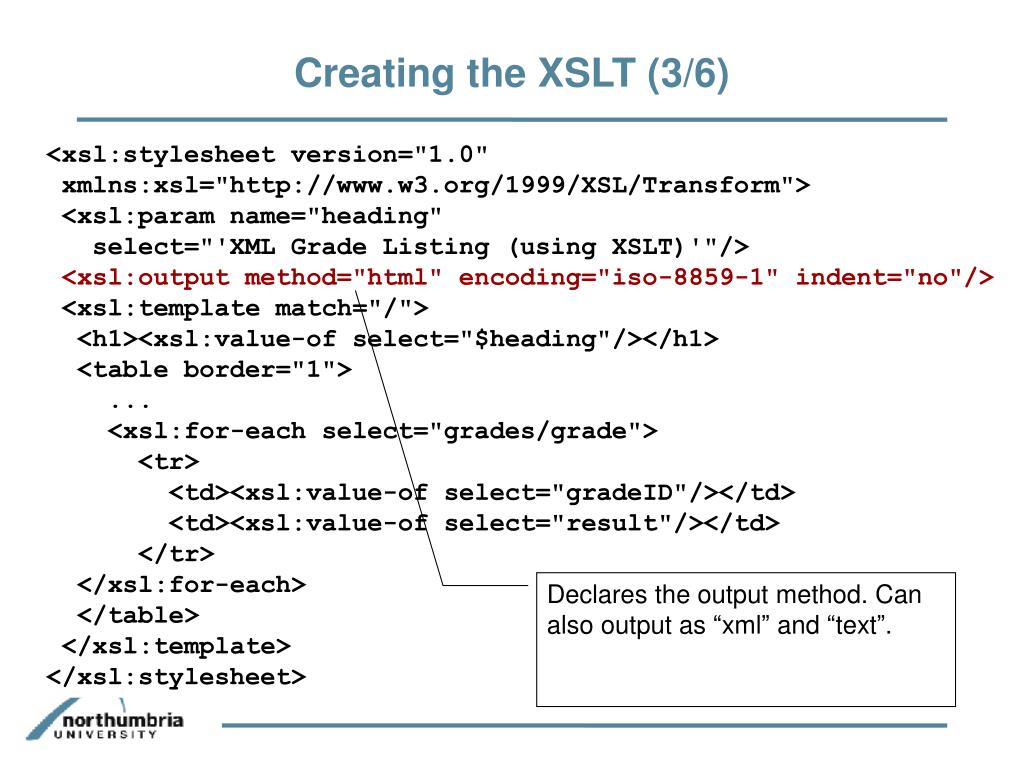 Creating the XSLT (3/6)

<xsl:stylesheet version="1.0"
 xmlns:xsl="http://www.w3.org/1999/XSL/Transform">
 <xsl:param name="heading"
 select="'XML Grade Listing (using XSLT)'"/>
 <xsl:output method="html" encoding="iso-8859-1" indent="no"/>
 <xsl:template match="/">
 <h1><xsl:value-of select="$heading"/></h1>
 <table border="1">
 ...
 <xsl:for-each select="grades/grade">
 <tr>
 <td><xsl:value-of select="gradeID"/></td>
 <td><xsl:value-of select="result"/></td>
 </tr>
 </xsl:for-each>
 </table>
 </xsl:template>
</xsl:stylesheet>

Declares the output method. Can also output as “xml” and “text”.

northumbria
UNIVERSITY